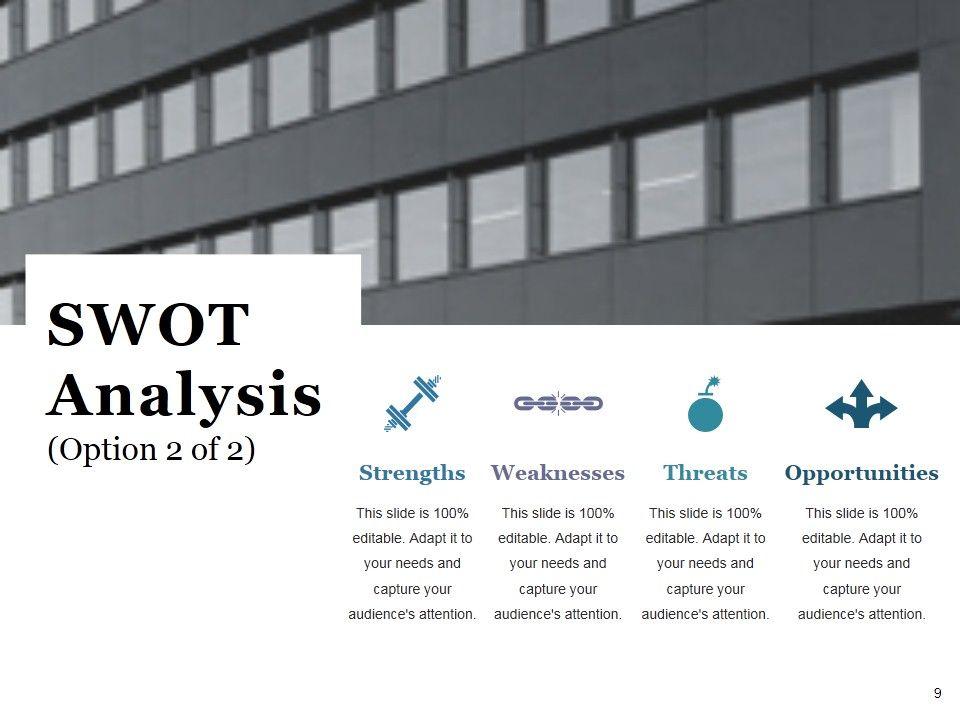 SWOT Analysis
(Option 2 of 2)

Strengths
This slide is 100% editable. Adapt it to your needs and capture your audience's attention.

Weaknesses
This slide is 100% editable. Adapt it to your needs and capture your audience's attention.

Threats
This slide is 100% editable. Adapt it to your needs and capture your audience's attention.

Opportunities
This slide is 100% editable. Adapt it to your needs and capture your audience's attention.

9